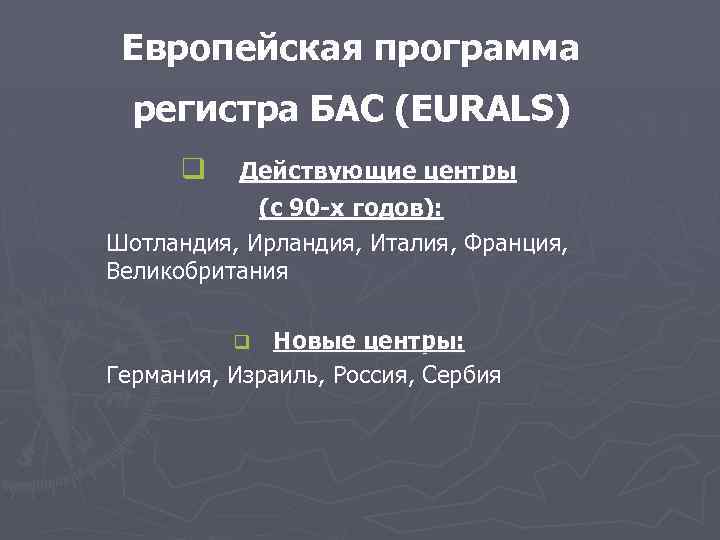 Европейская программа регистра БАС (EURALS)

Действующие центры (с 90-х годов):

Шотландия, Ирландия, Италия, Франция, Великобритания

Новые центры:

Германия, Израиль, Россия, Сербия